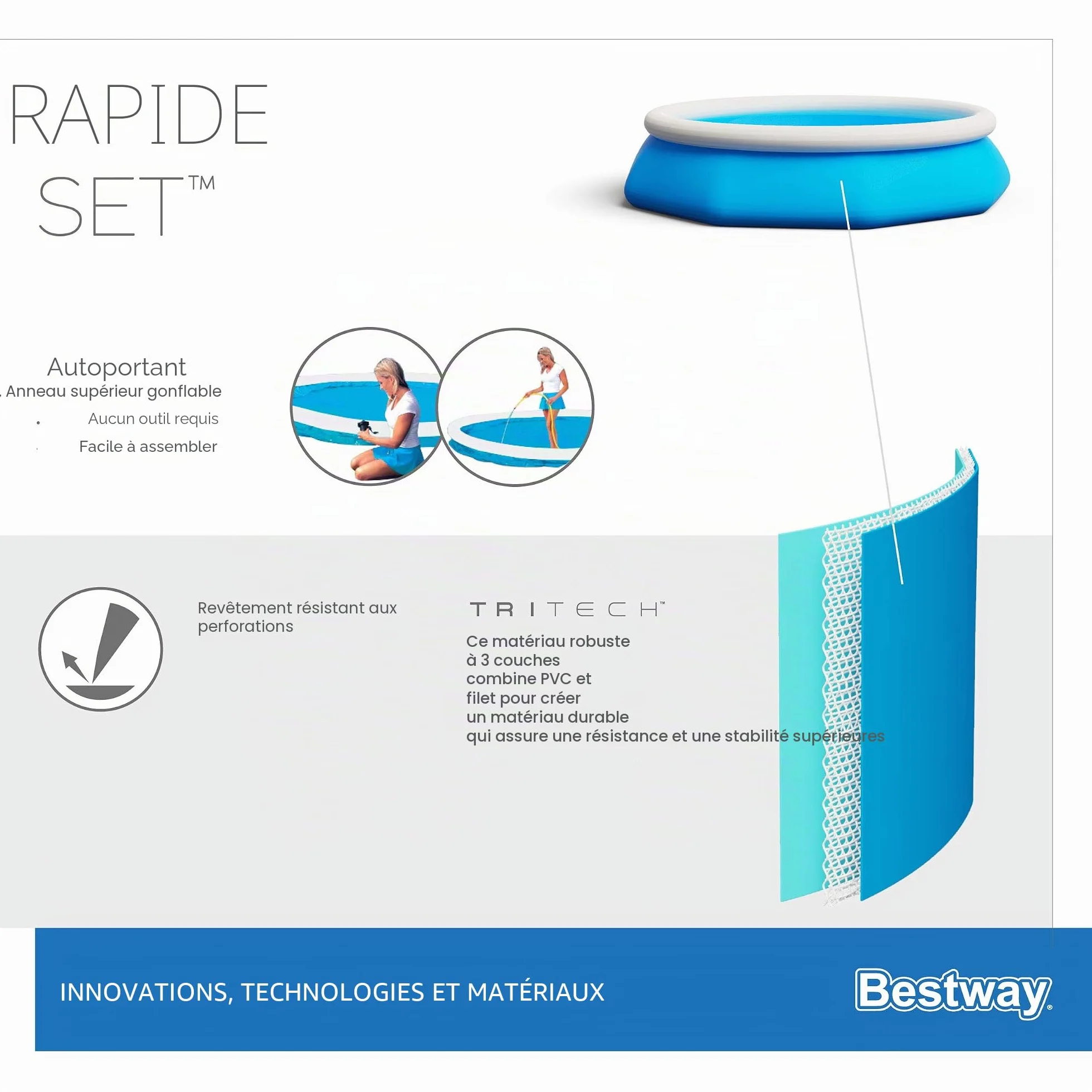 RAPIDE SET™

Autoportant
. Anneau supérieur gonflable
. Aucun outil requis
. Facile à assembler

Revêtement résistant aux perforations

TRITECH™
Ce matériau robuste à 3 couches combine PVC et filet pour créer un matériau durable qui assure une résistance et une stabilité supérieures

INNOVATIONS, TECHNOLOGIES ET MATÉRIAUX

Bestway®